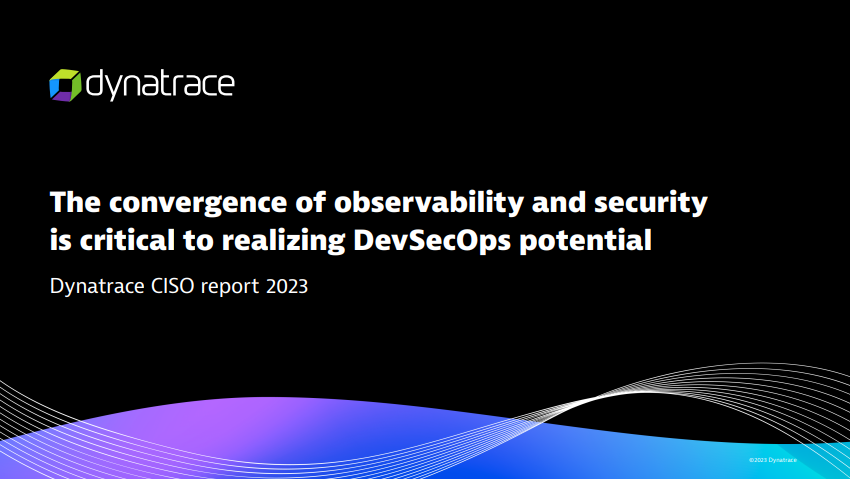 dynatrace

The convergence of observability and security is critical to realizing DevSecOps potential

Dynatrace CISO report 2023

©2023 Dynatrace